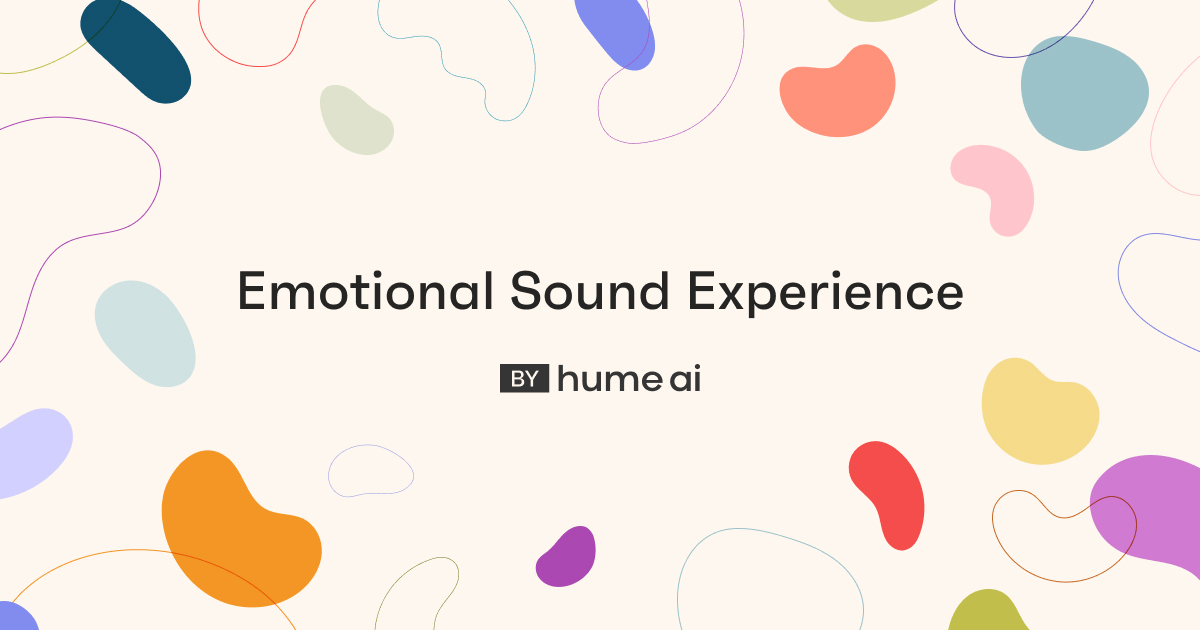 Emotional Sound Experience

BY hume ai